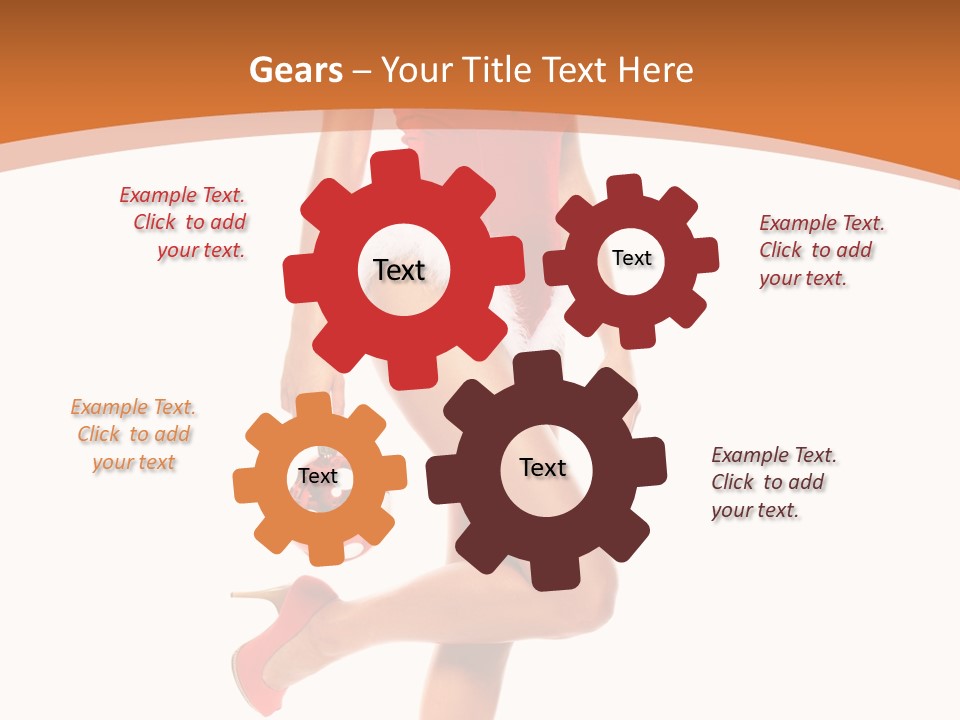 Gears – Your Title Text Here

Example Text. Click to add your text.

Text

Text

Example Text. Click to add your text.

Example Text. Click to add your text

Text

Text

Example Text. Click to add your text.